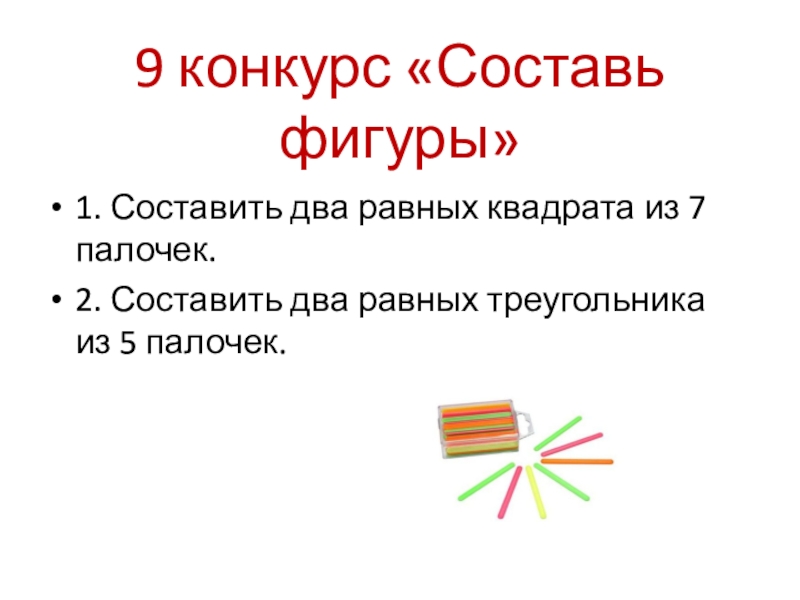 9 конкурс «Составь фигуры»

• 1. Составить два равных квадрата из 7 палочек.
• 2. Составить два равных треугольника из 5 палочек.